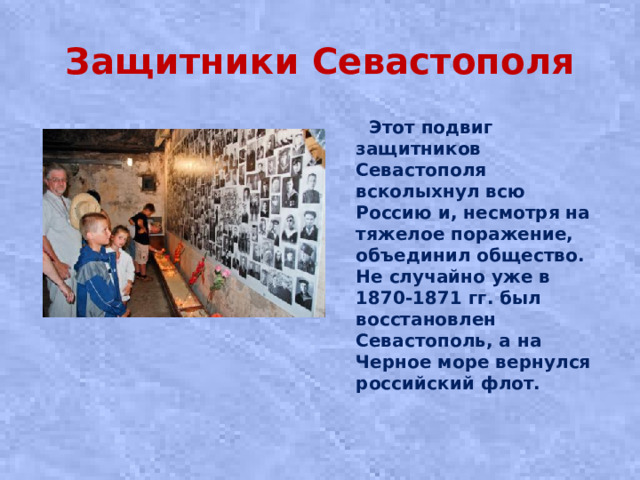 Защитники Севастополя

Этот подвиг защитников Севастополя всколыхнул всю Россию и, несмотря на тяжелое поражение, объединил общество. Не случайно уже в 1870-1871 гг. был восстановлен Севастополь, а на Черное море вернулся российский флот.